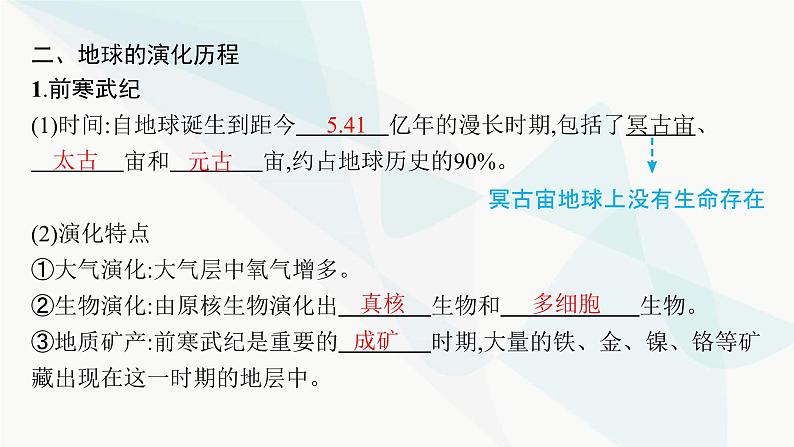 二、地球的演化历程

1.前寒武纪

(1)时间:自地球诞生到距今 5.41 亿年的漫长时期,包括了冥古宙、太古宙和元古宙,约占地球历史的90%。

冥古宙地球上没有生命存在

(2)演化特点

①大气演化:大气层中氧气增多。

②生物演化:由原核生物演化出 真核 生物和 多细胞 生物。

③地质矿产:前寒武纪是重要的 成矿 时期,大量的铁、金、镍、铬等矿藏出现在这一时期的地层中。